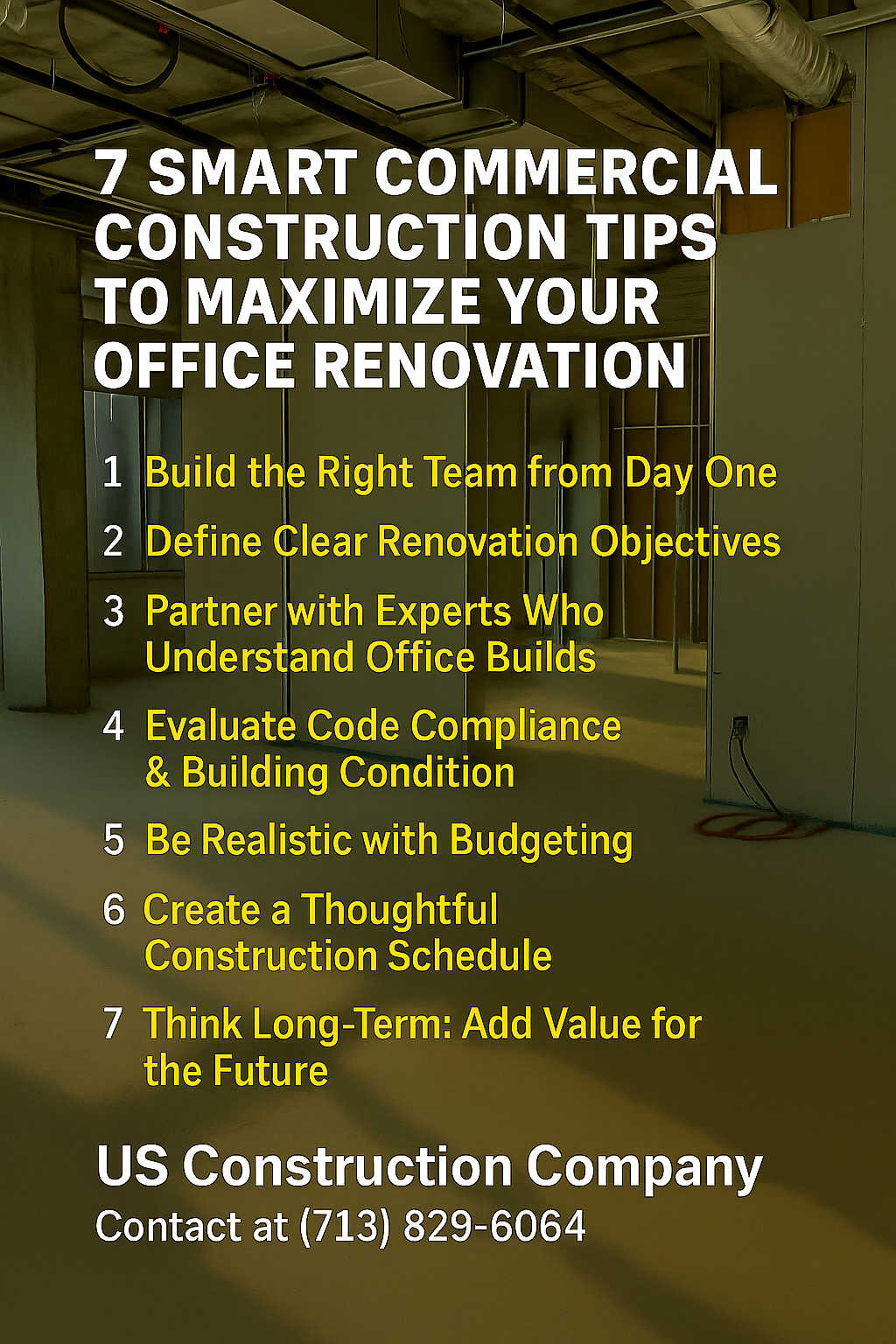 7 SMART COMMERCIAL CONSTRUCTION TIPS TO MAXIMIZE YOUR OFFICE RENOVATION

1 Build the Right Team from Day One

2 Define Clear Renovation Objectives

3 Partner with Experts Who Understand Office Builds

4 Evaluate Code Compliance & Building Condition

5 Be Realistic with Budgeting

6 Create a Thoughtful Construction Schedule

7 Think Long-Term: Add Value for the Future

US Construction Company

Contact at (713) 829-6064